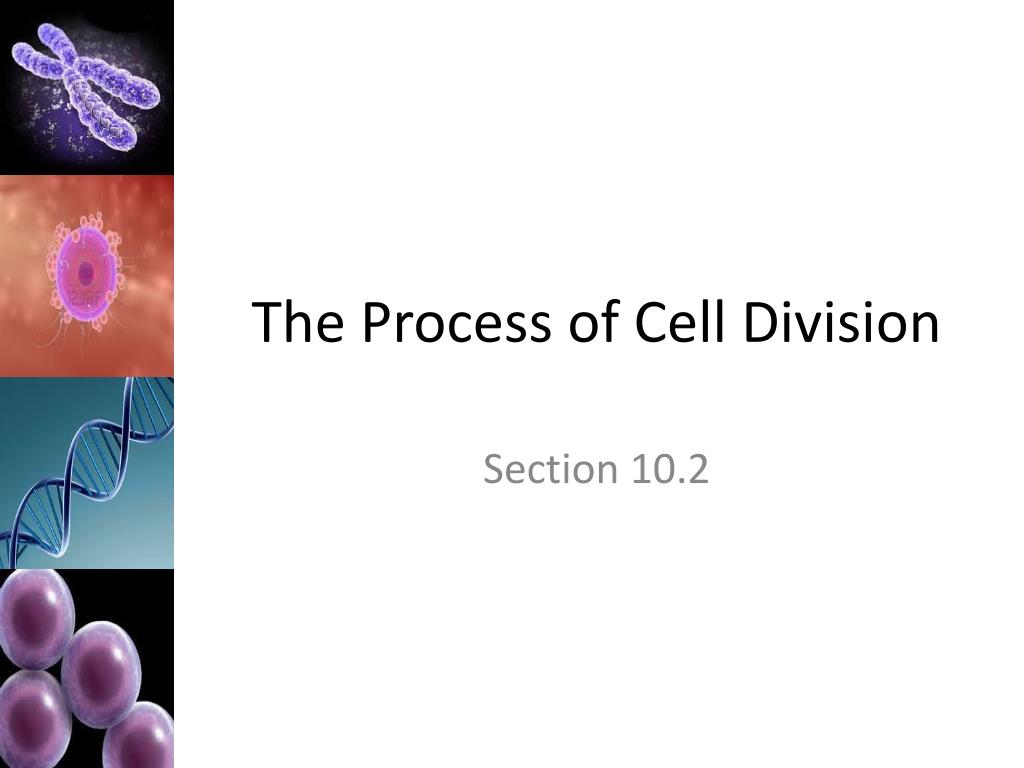 The Process of Cell Division

Section 10.2